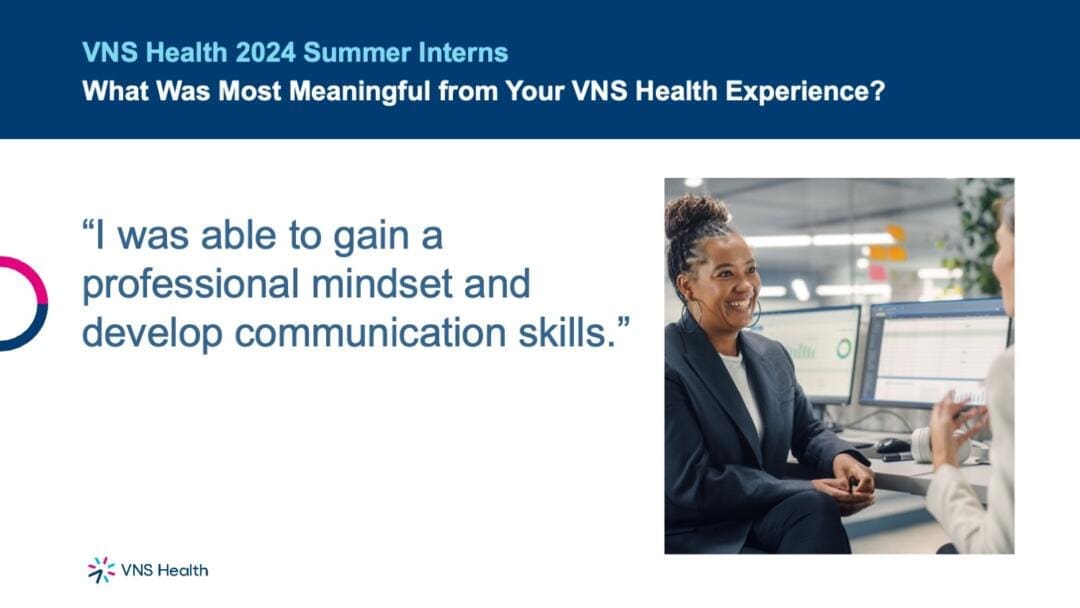 VNS Health 2024 Summer Interns
What Was Most Meaningful from Your VNS Health Experience?

“I was able to gain a professional mindset and develop communication skills.”

VNS Health